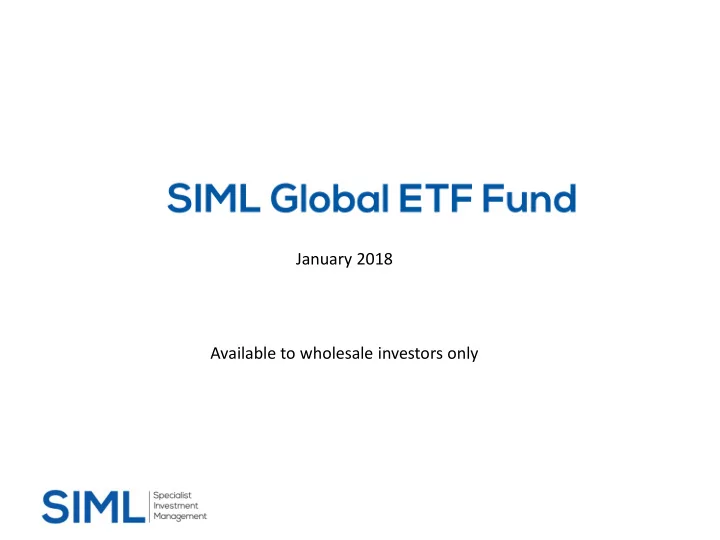 SIML Global ETF Fund

January 2018

Available to wholesale investors only

SIML Specialist Investment Management